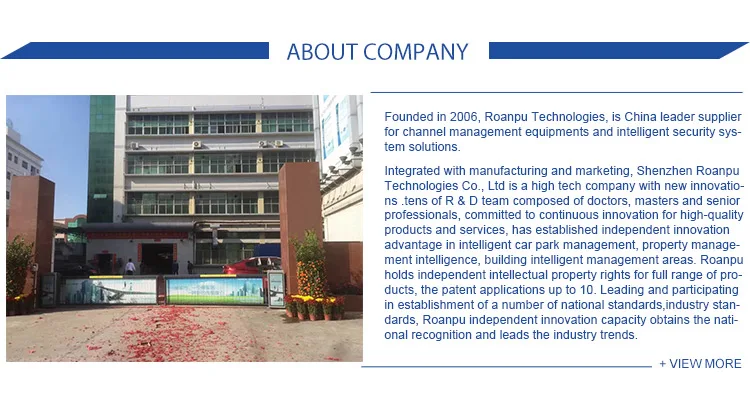 ABOUT COMPANY

Founded in 2006, Roanpu Technologies, is China leader supplier for channel management equipments and intelligent security system solutions.

Integrated with manufacturing and marketing, Shenzhen Roanpu Technologies Co., Ltd is a high tech company with new innovations .tens of R & D team composed of doctors, masters and senior professionals, committed to continuous innovation for high-quality products and services, has established independent innovation advantage in intelligent car park management, property management intelligence, building intelligent management areas. Roanpu holds independent intellectual property rights for full range of products, the patent applications up to 10. Leading and participating in establishment of a number of national standards,industry standards, Roanpu independent innovation capacity obtains the national recognition and leads the industry trends.

+ VIEW MORE